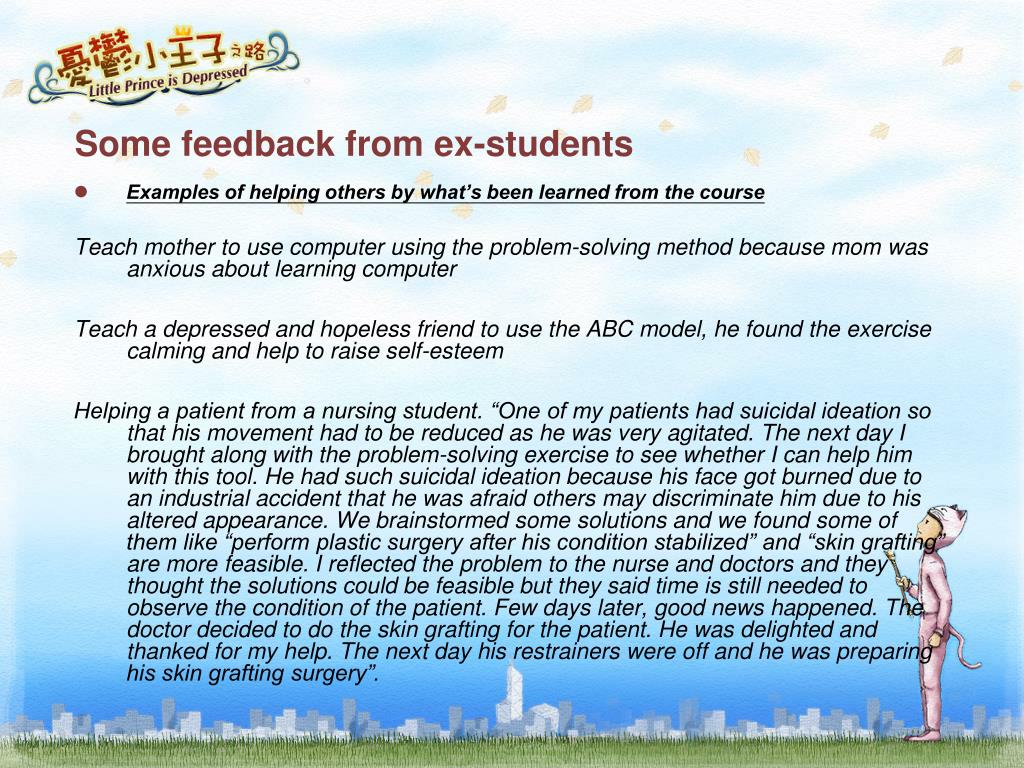 憂鬱小王子之路
Little Prince is Depressed

Some feedback from ex-students

Examples of helping others by what's been learned from the course

Teach mother to use computer using the problem-solving method because mom was anxious about learning computer

Teach a depressed and hopeless friend to use the ABC model, he found the exercise calming and help to raise self-esteem

Helping a patient from a nursing student. "One of my patients had suicidal ideation so that his movement had to be reduced as he was very agitated. The next day I brought along with the problem-solving exercise to see whether I can help him with this tool. He had such suicidal ideation because his face got burned due to an industrial accident that he was afraid others may discriminate him due to his altered appearance. We brainstormed some solutions and we found some of them like "perform plastic surgery after his condition stabilized" and "skin grafting" are more feasible. I reflected the problem to the nurse and doctors and they thought the solutions could be feasible but they said time is still needed to observe the condition of the patient. Few days later, good news happened. The doctor decided to do the skin grafting for the patient. He was delighted and thanked for my help. The next day his restrainers were off and he was preparing his skin grafting surgery".